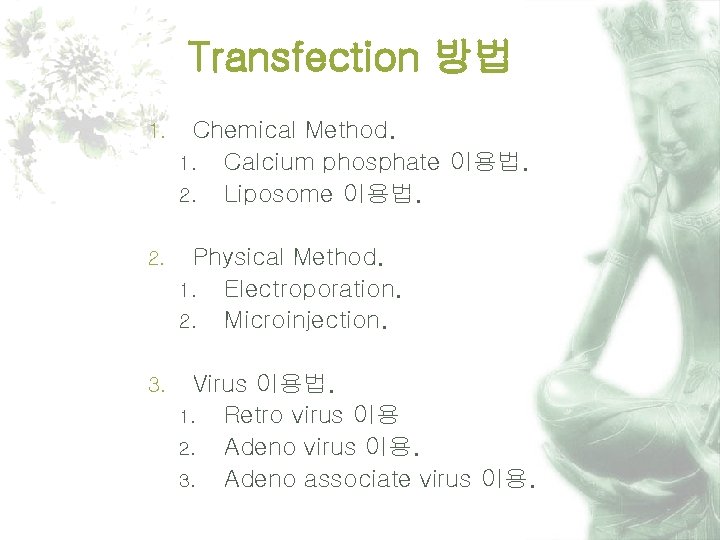 Transfection 방법

1. Chemical Method.
   1. Calcium phosphate 이용법.
   2. Liposome 이용법.

2. Physical Method.
   1. Electroporation.
   2. Microinjection.

3. Virus 이용법.
   1. Retro virus 이용
   2. Adeno virus 이용.
   3. Adeno associate virus 이용.